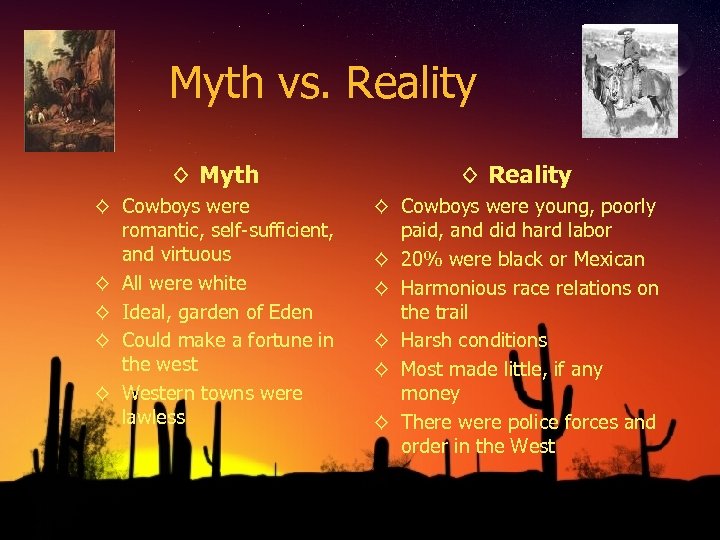 Myth vs. Reality

◇ Myth

◇ Cowboys were romantic, self-sufficient, and virtuous
◇ All were white
◇ Ideal, garden of Eden
◇ Could make a fortune in the west
◇ Western towns were lawless

◇ Reality

◇ Cowboys were young, poorly paid, and did hard labor
◇ 20% were black or Mexican
◇ Harmonious race relations on the trail
◇ Harsh conditions
◇ Most made little, if any money
◇ There were police forces and order in the West